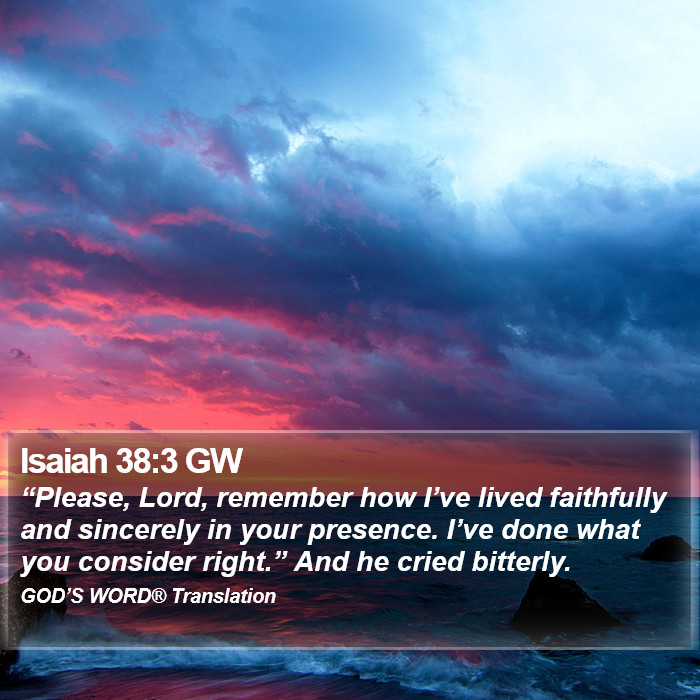 Isaiah 38:3 GW
“Please, Lord, remember how I’ve lived faithfully and sincerely in your presence. I’ve done what you consider right.” And he cried bitterly.
GOD’S WORD® Translation